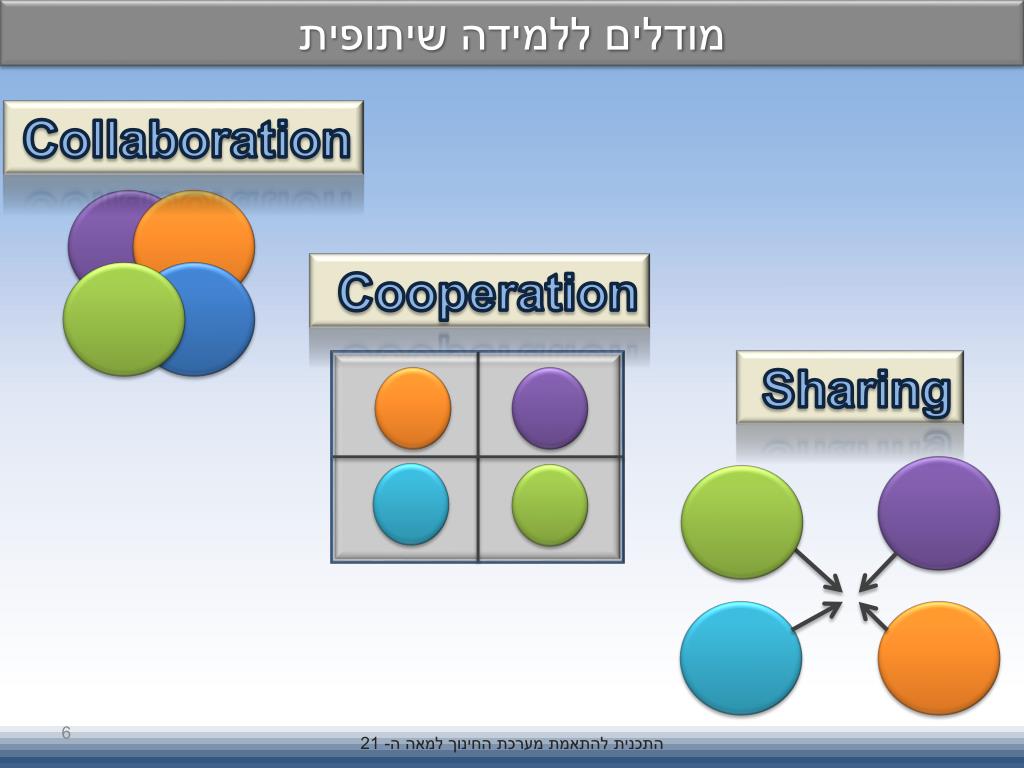 מודלים ללמידה שיתופית

Collaboration

Cooperation

Sharing

6

התכנית להתאמת מערכת החינוך למאה ה- 21